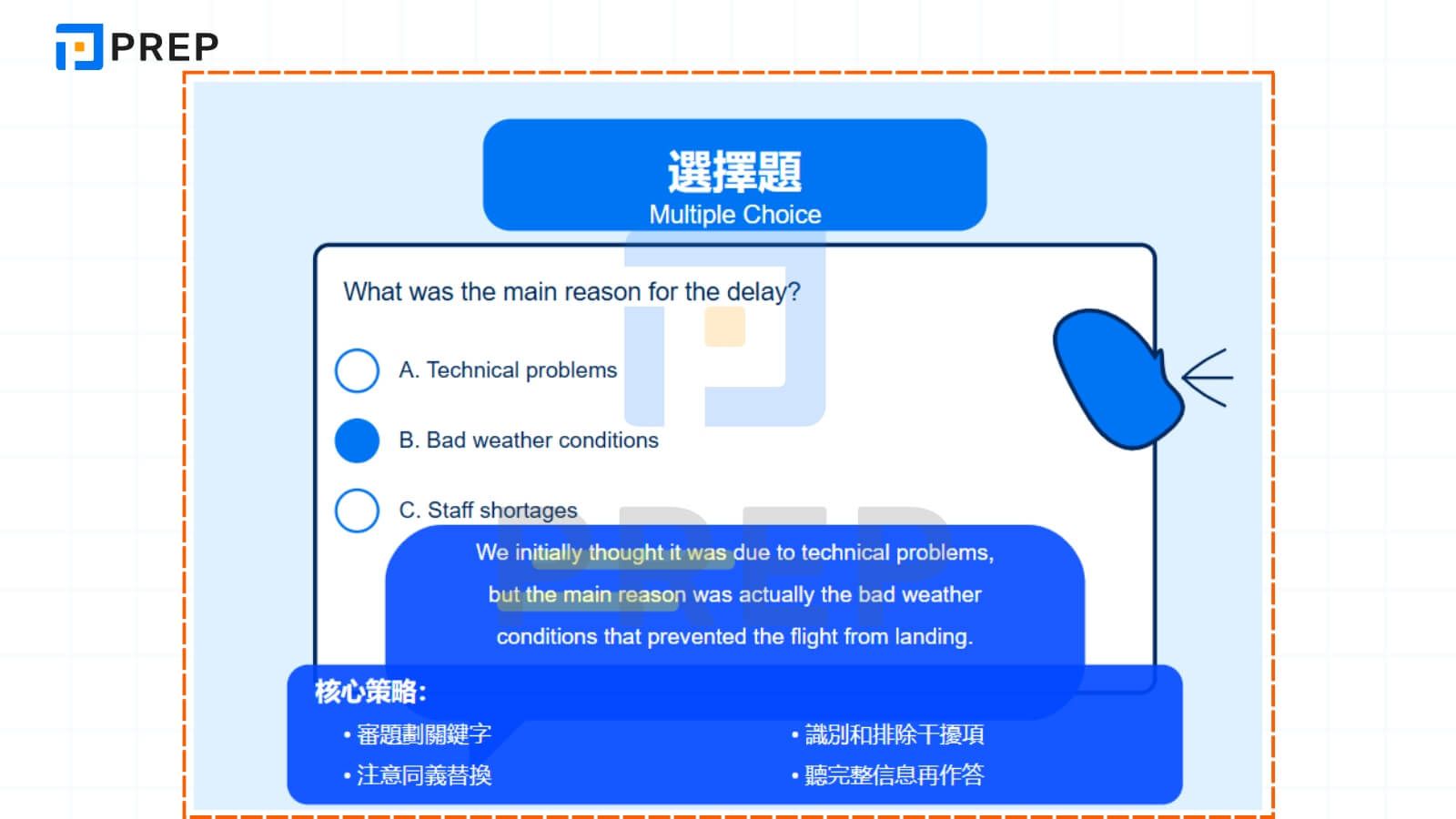 PREP

選擇題
Multiple Choice

What was the main reason for the delay?

A. Technical problems

B. Bad weather conditions

C. Staff shortages

We initially thought it was due to technical problems, but the main reason was actually the bad weather conditions that prevented the flight from landing.

核心策略:
• 審題劃關鍵字
• 注意同義替換
• 識別和排除干擾項
• 聽完整信息再作答